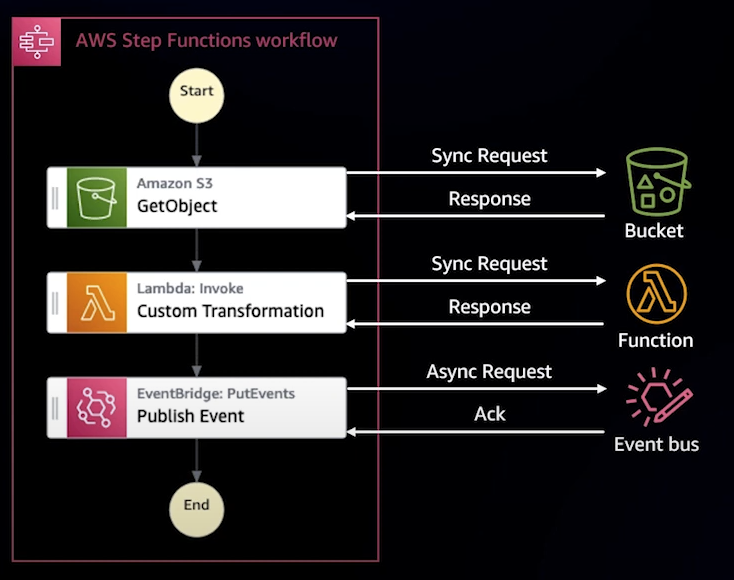 AWS Step Functions workflow

Start

Amazon S3
GetObject

Sync Request

Response

Bucket

Lambda: Invoke
Custom Transformation

Sync Request

Response

Function

EventBridge: PutEvents
Publish Event

Async Request

Ack

Event bus

End